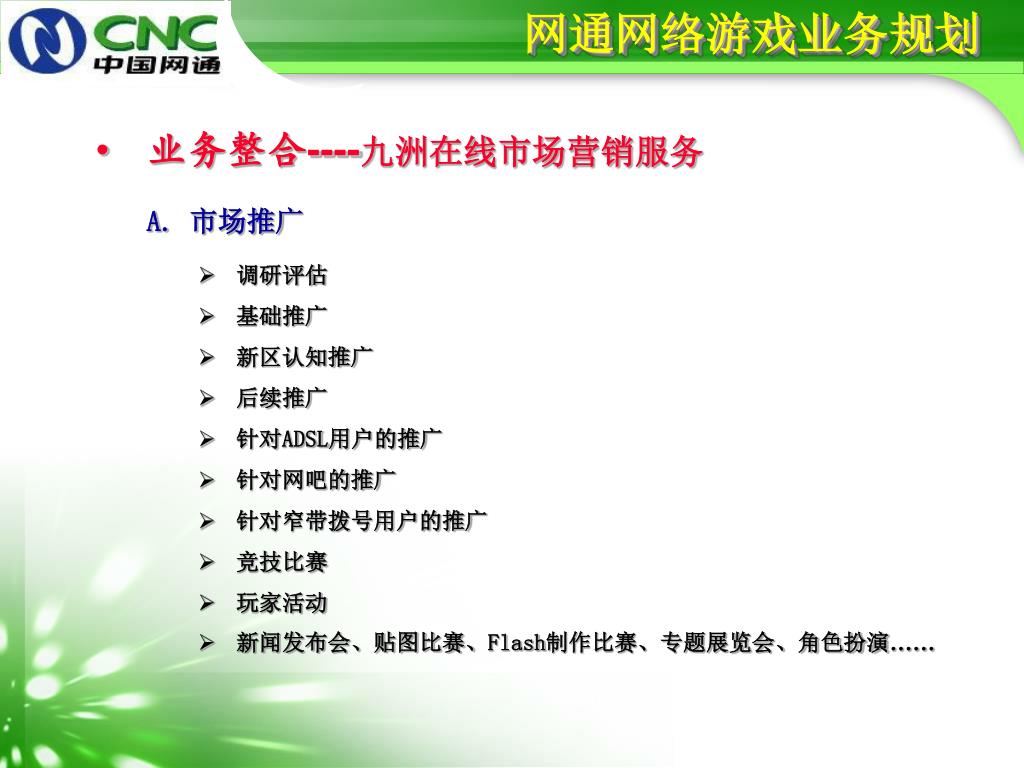 CNC
中国网通

网通网络游戏业务规划

• 业务整合----九洲在线市场营销服务

A. 市场推广

➢ 调研评估
➢ 基础推广
➢ 新区认知推广
➢ 后续推广
➢ 针对ADSL用户的推广
➢ 针对网吧的推广
➢ 针对窄带拨号用户的推广
➢ 竞技比赛
➢ 玩家活动
➢ 新闻发布会、贴图比赛、Flash制作比赛、专题展览会、角色扮演……